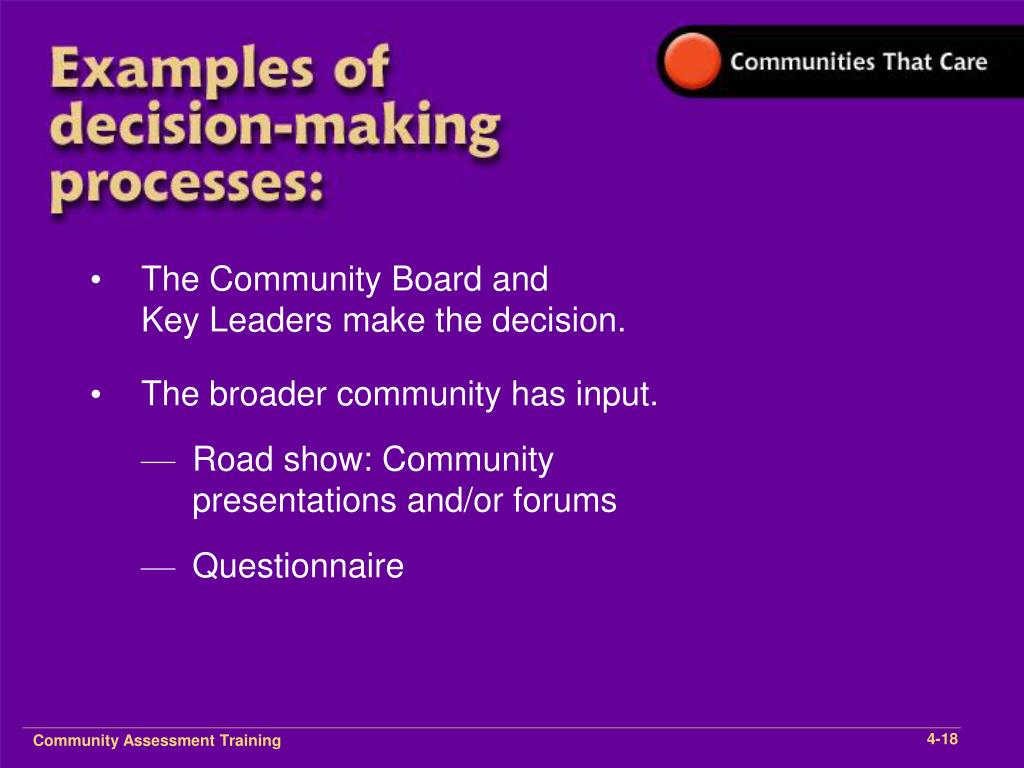 Examples of decision-making processes:

Communities That Care

• The Community Board and Key Leaders make the decision.

• The broader community has input.

— Road show: Community presentations and/or forums

— Questionnaire

Community Assessment Training

4-18